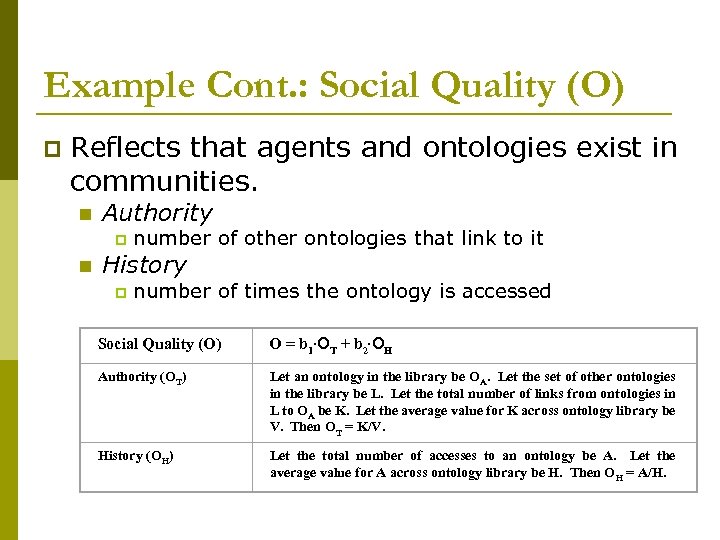 Example Cont.: Social Quality (O)

Reflects that agents and ontologies exist in communities.

Authority

number of other ontologies that link to it

History

number of times the ontology is accessed

| Social Quality (O) | $O = b_1 \cdot O_T + b_2 \cdot O_H$ |
|---|---|
| Authority ($O_T$) | Let an ontology in the library be $O_A$. Let the set of other ontologies in the library be L. Let the total number of links from ontologies in L to $O_A$ be K. Let the average value for K across ontology library be V. Then $O_T = K/V$. |
| History ($O_H$) | Let the total number of accesses to an ontology be A. Let the average value for A across ontology library be H. Then $O_H = A/H$. |